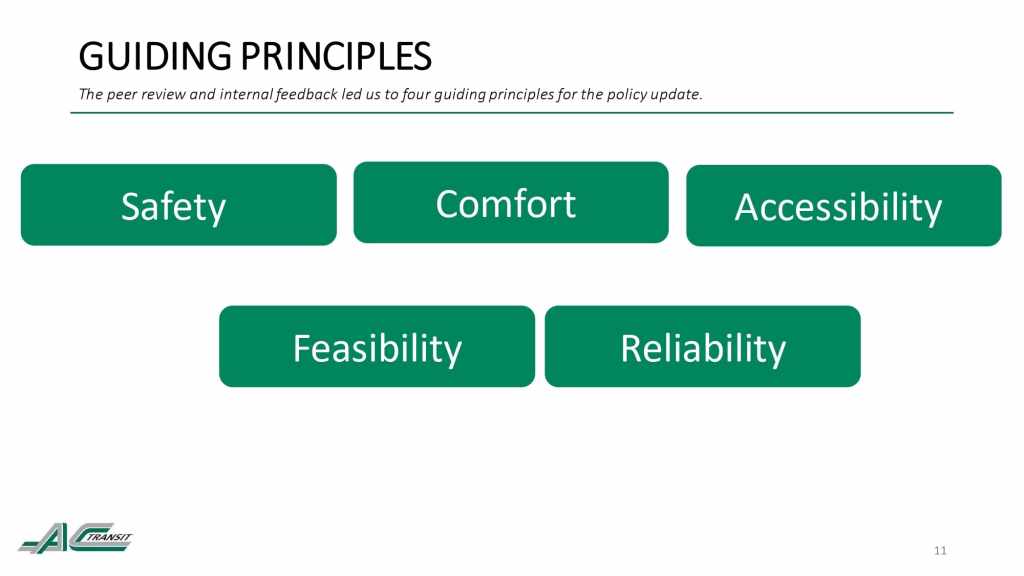 GUIDING PRINCIPLES

The peer review and internal feedback led us to four guiding principles for the policy update.

Safety

Comfort

Accessibility

Feasibility

Reliability

AC TRANSIT

11